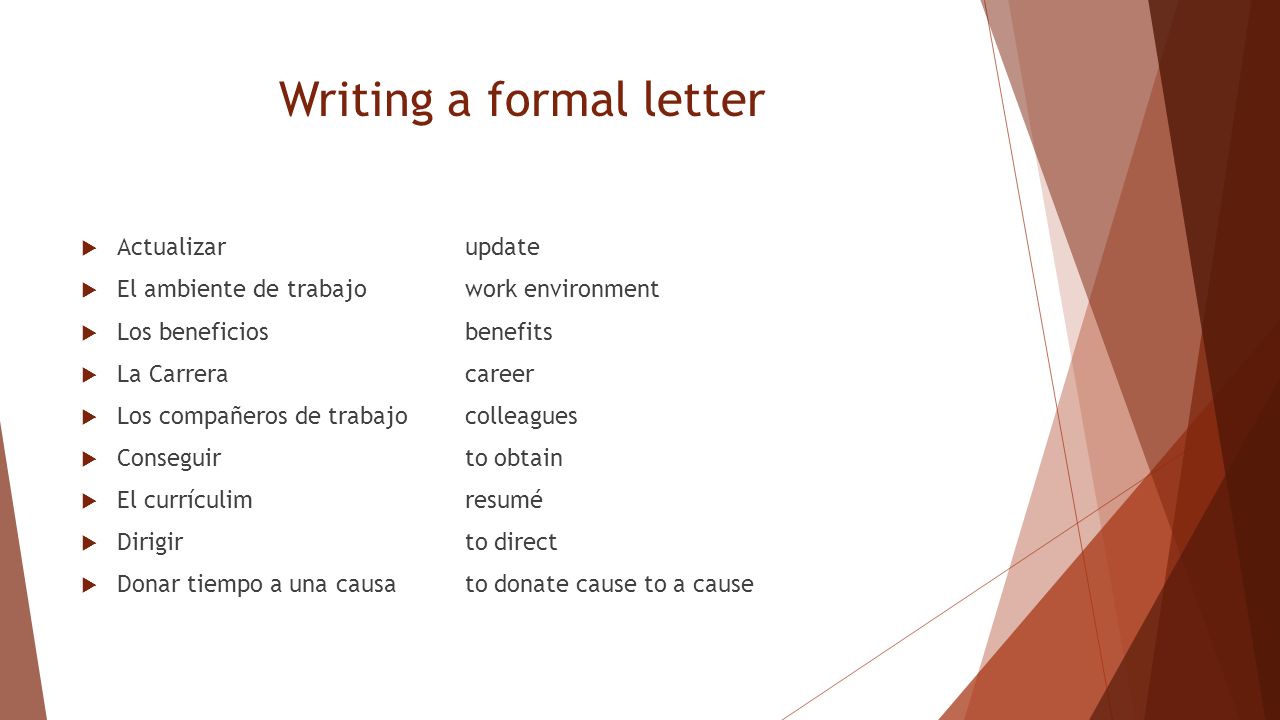 Writing a formal letter

Actualizar update
El ambiente de trabajo work environment
Los beneficios benefits
La Carrera career
Los compañeros de trabajo colleagues
Conseguir to obtain
El currículim resumé
Dirigir to direct
Donar tiempo a una causa to donate cause to a cause